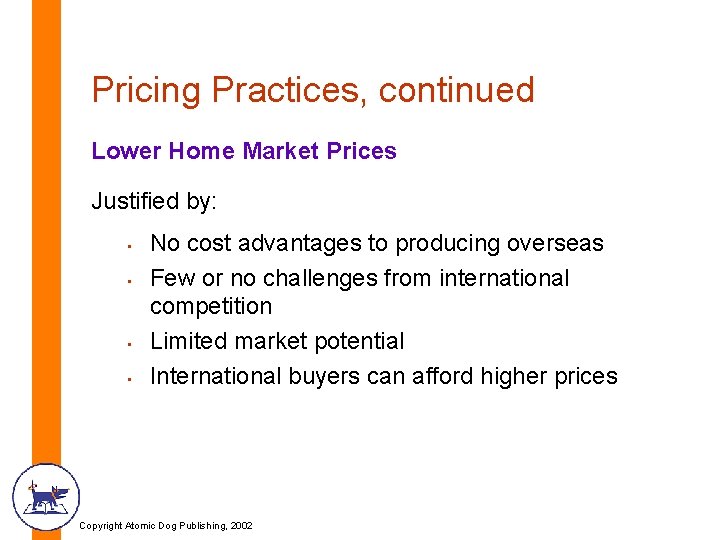 Pricing Practices, continued

Lower Home Market Prices

Justified by:

- No cost advantages to producing overseas
- Few or no challenges from international competition
- Limited market potential
- International buyers can afford higher prices

Copyright Atomic Dog Publishing, 2002